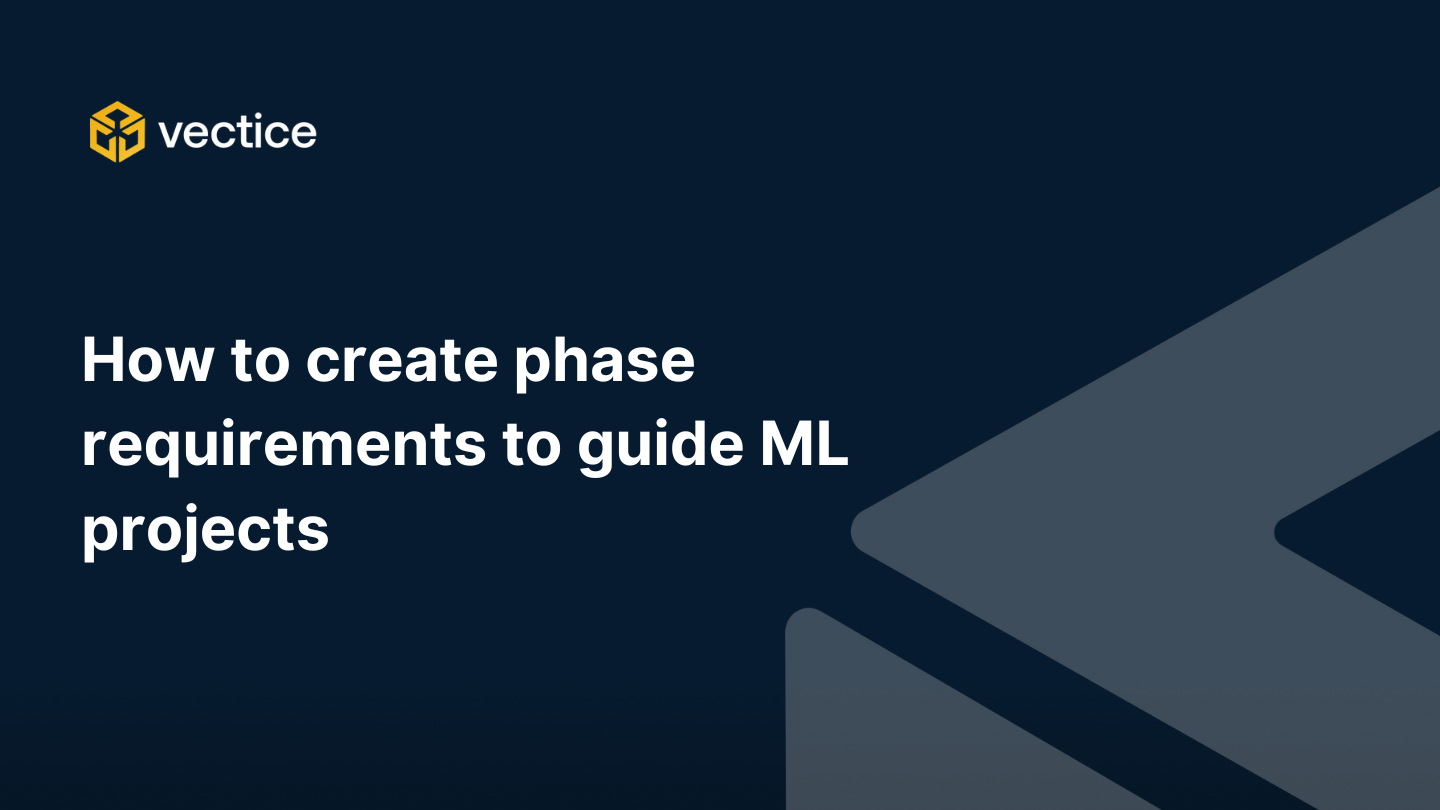 vectice

How to create phase requirements to guide ML projects